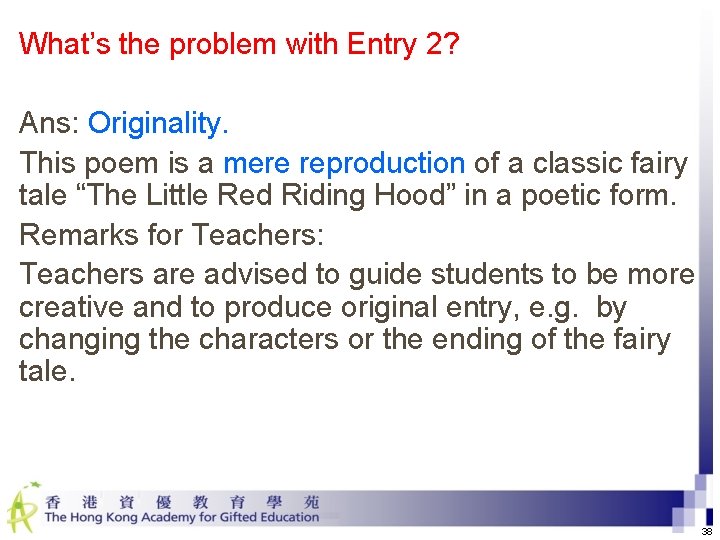 What's the problem with Entry 2?

Ans: Originality.

This poem is a mere reproduction of a classic fairy tale "The Little Red Riding Hood" in a poetic form.

Remarks for Teachers:

Teachers are advised to guide students to be more creative and to produce original entry, e.g. by changing the characters or the ending of the fairy tale.

香港資優教育學苑
The Hong Kong Academy for Gifted Education

38